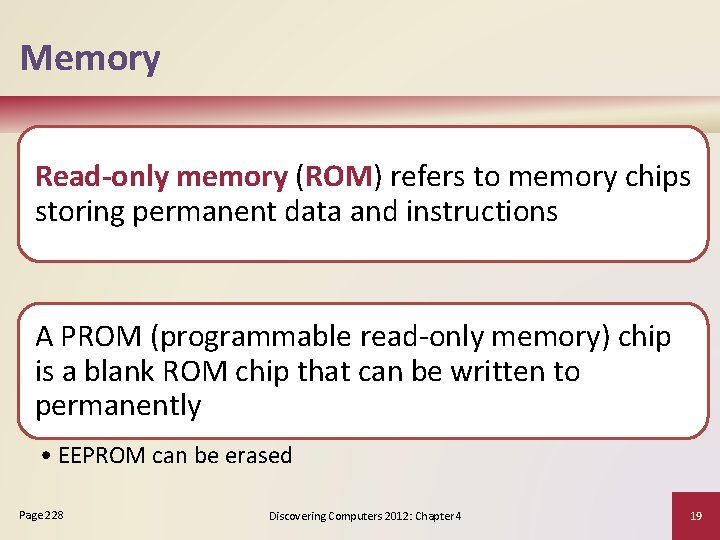 Memory

Read-only memory (ROM) refers to memory chips storing permanent data and instructions

A PROM (programmable read-only memory) chip is a blank ROM chip that can be written to permanently

• EEPROM can be erased

Page 228

Discovering Computers 2012: Chapter 4

19